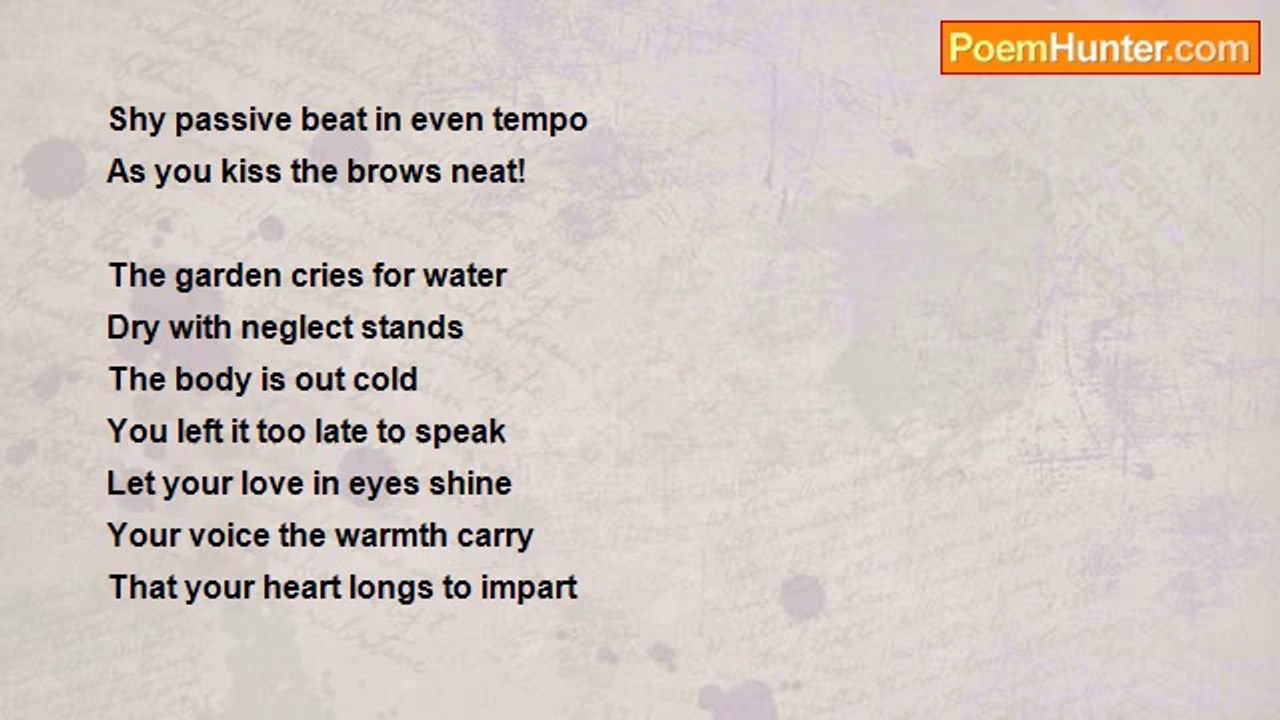 PoemHunter.com

Shy passive beat in even tempo
As you kiss the brows neat!

The garden cries for water
Dry with neglect stands
The body is out cold
You left it too late to speak
Let your love in eyes shine
Your voice the warmth carry
That your heart longs to impart